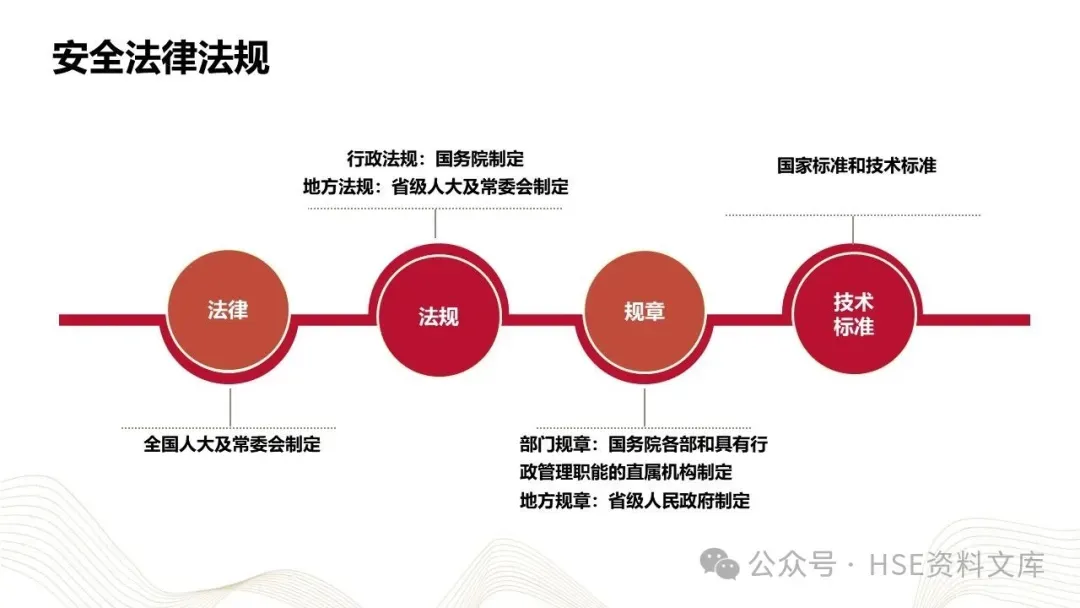 安全法律法规

行政法规：国务院制定
地方法规：省级人大及常委会制定

国家标准和技术标准

法律

法规

规章

技术标准

全国人大及常委会制定

部门规章：国务院各部和具有行政管理职能的直属机构制定
地方规章：省级人民政府制定

公众号 · HSE资料文库